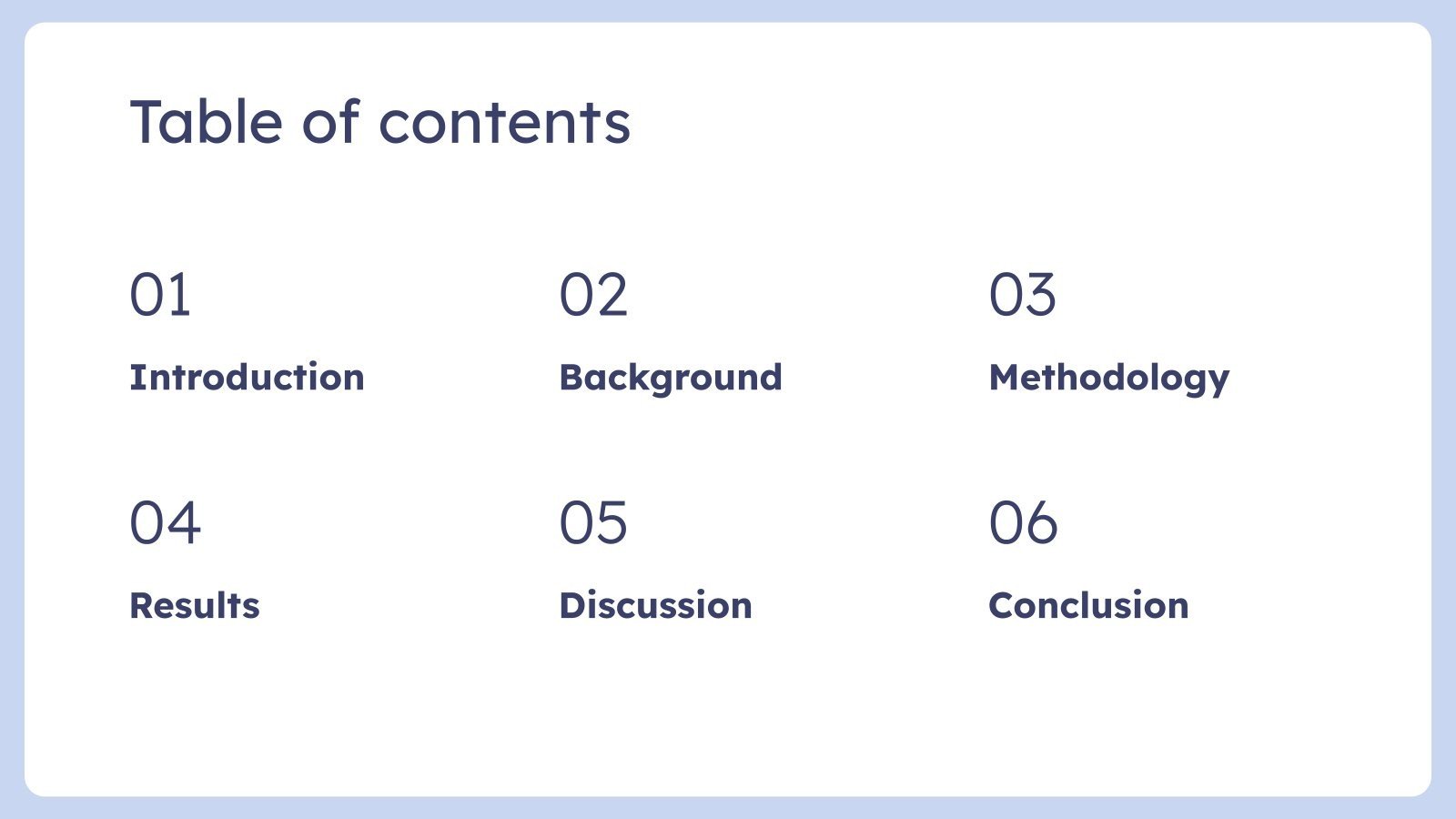 Table of contents

01
Introduction

02
Background

03
Methodology

04
Results

05
Discussion

06
Conclusion